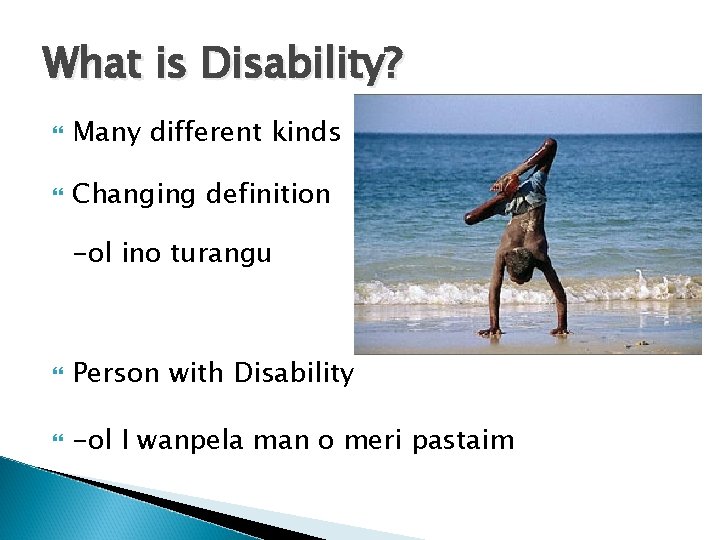 What is Disability?

Many different kinds

Changing definition

-ol ino turangu

Person with Disability

-ol I wanpela man o meri pastaim